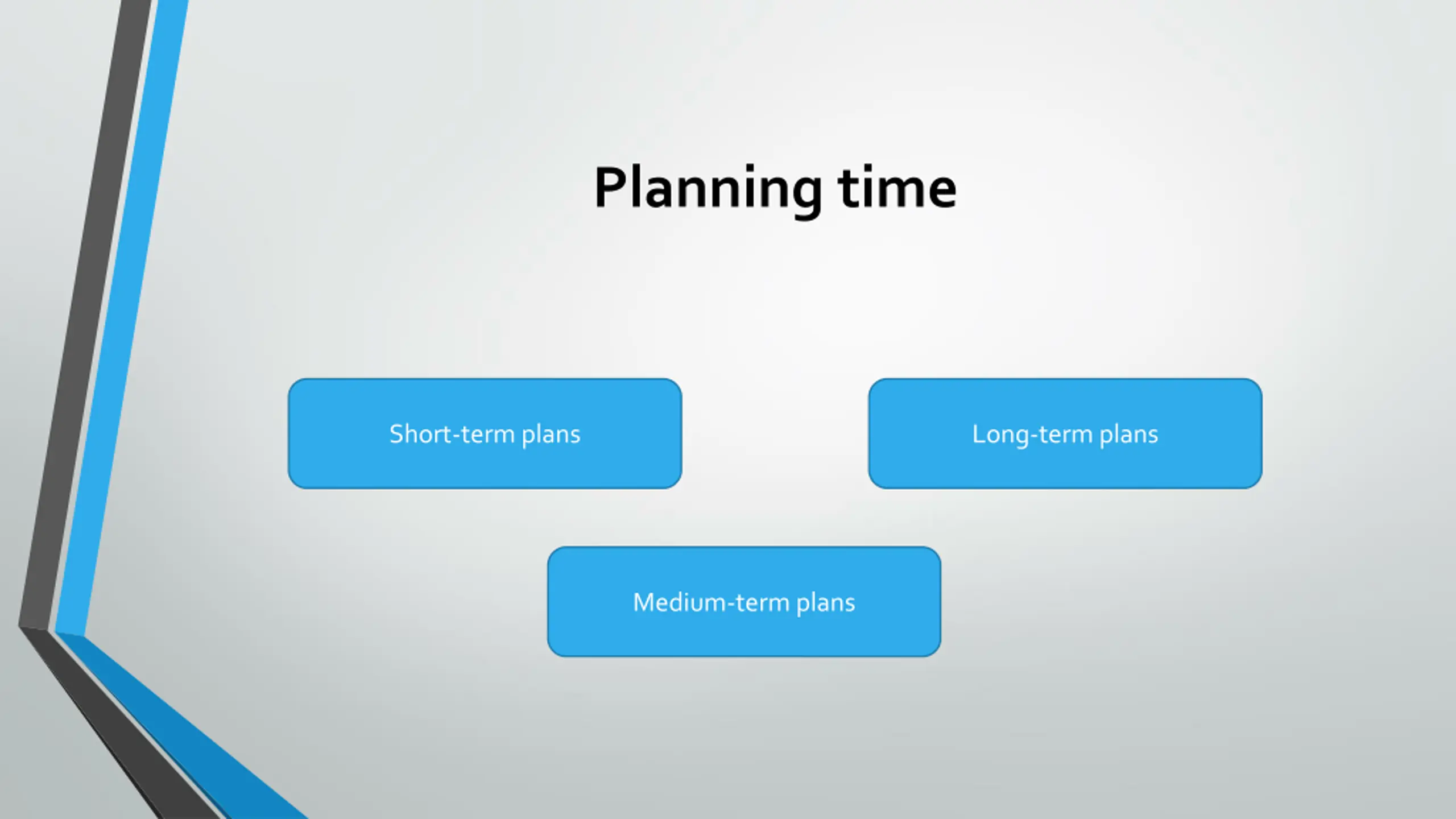 Planning time

Short-term plans

Long-term plans

Medium-term plans